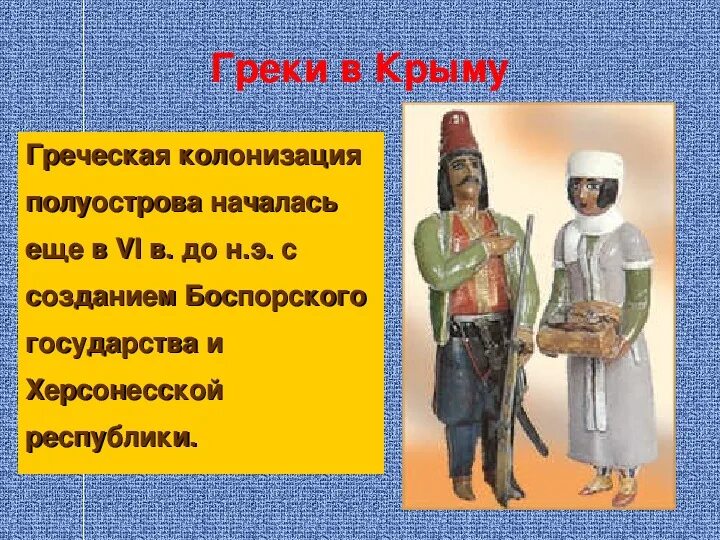 Греки в Крыму

Греческая колонизация полуострова началась еще в VI в. до н.э. с созданием Боспорского государства и Херсонесской республики.